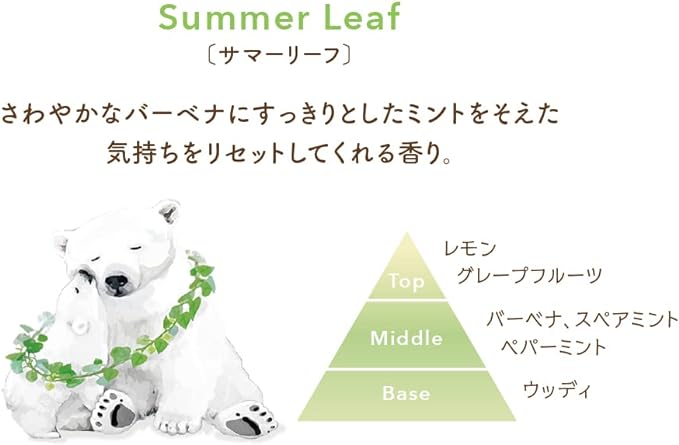 Summer Leaf
〔サマーリーフ〕

さわやかなバーベナにすっきりとしたミントをそえた
気持ちをリセットしてくれる香り。

Top
レモン
グレープフルーツ

Middle
バーベナ、スペアミント
ペパーミント

Base
ウッディ